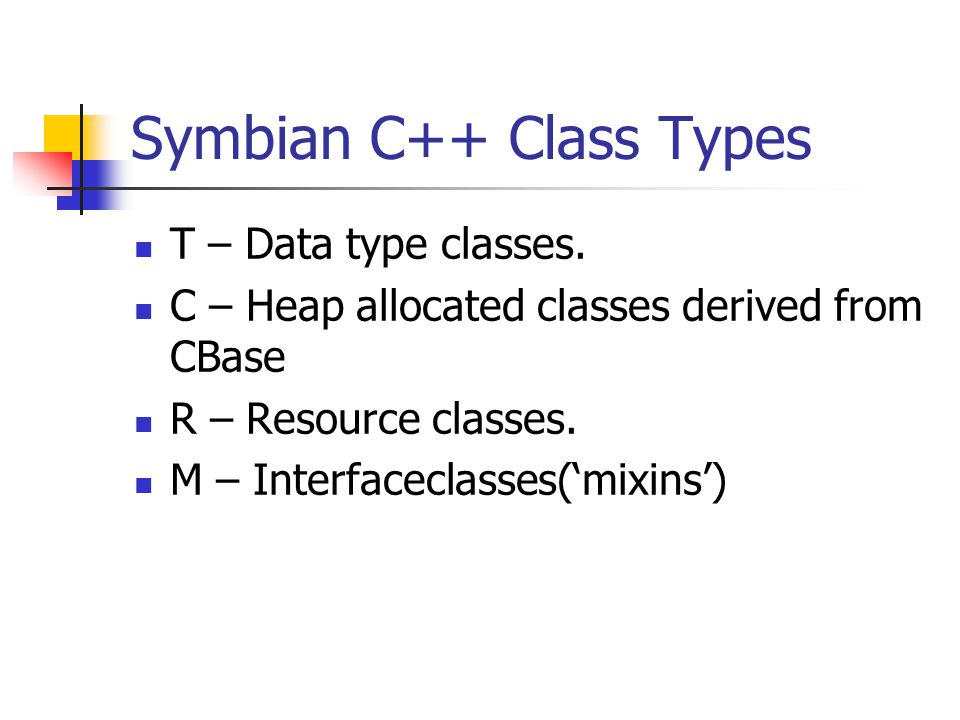 Symbian C++ Class Types

- T – Data type classes.
- C – Heap allocated classes derived from CBase
- R – Resource classes.
- M – Interfaceclasses(‘mixins’)